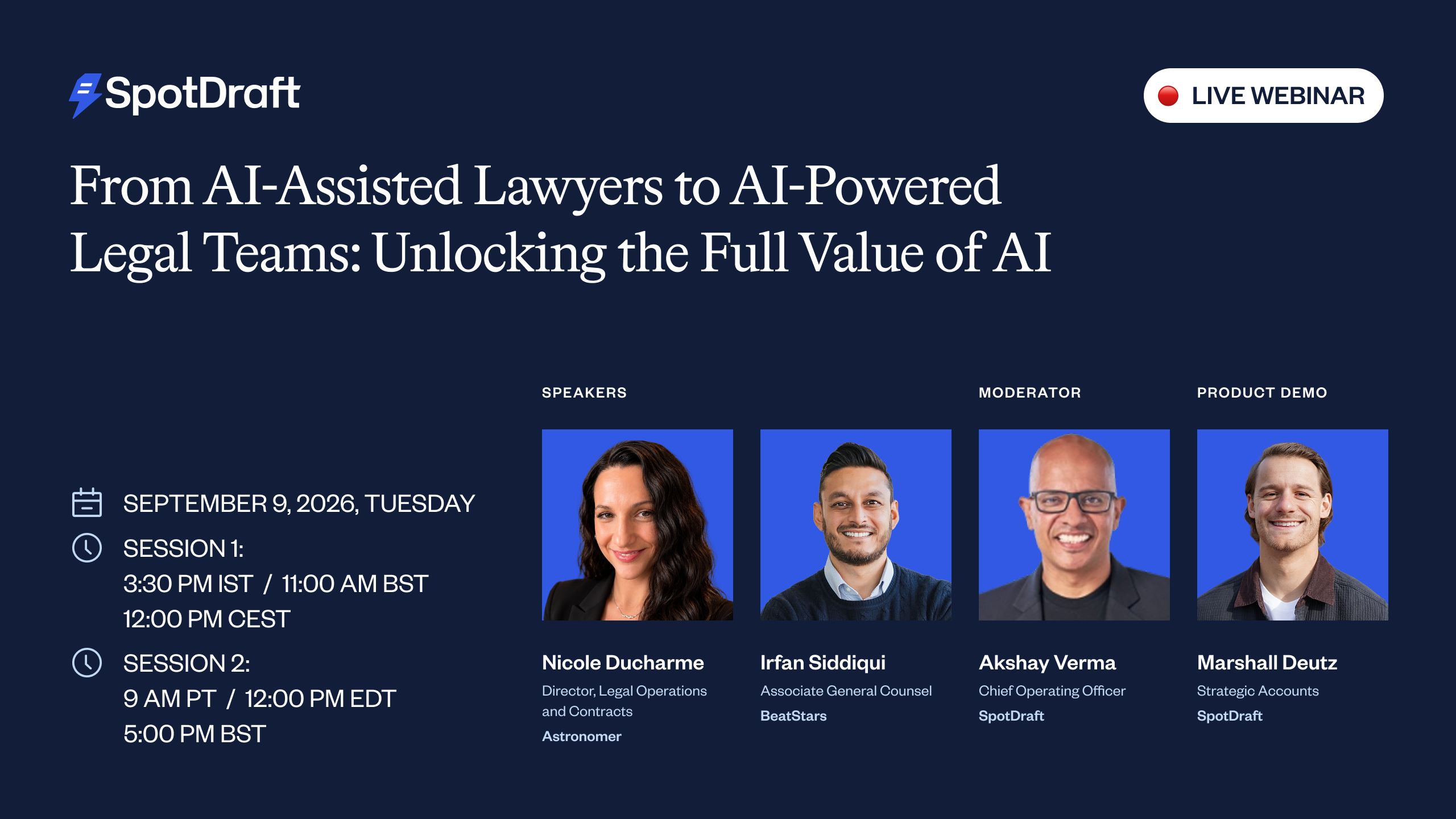 SpotDraft

LIVE WEBINAR

From AI-Assisted Lawyers to AI-Powered Legal Teams: Unlocking the Full Value of AI

SEPTEMBER 9, 2026, TUESDAY

SESSION 1:
3:30 PM IST / 11:00 AM BST
12:00 PM CEST

SESSION 2:
9 AM PT / 12:00 PM EDT
5:00 PM BST

SPEAKERS

Nicole Ducharme
Director, Legal Operations and Contracts
Astronomer

Irfan Siddiqui
Associate General Counsel
BeatStars

MODERATOR

Akshay Verma
Chief Operating Officer
SpotDraft

PRODUCT DEMO

Marshall Deutz
Strategic Accounts
SpotDraft